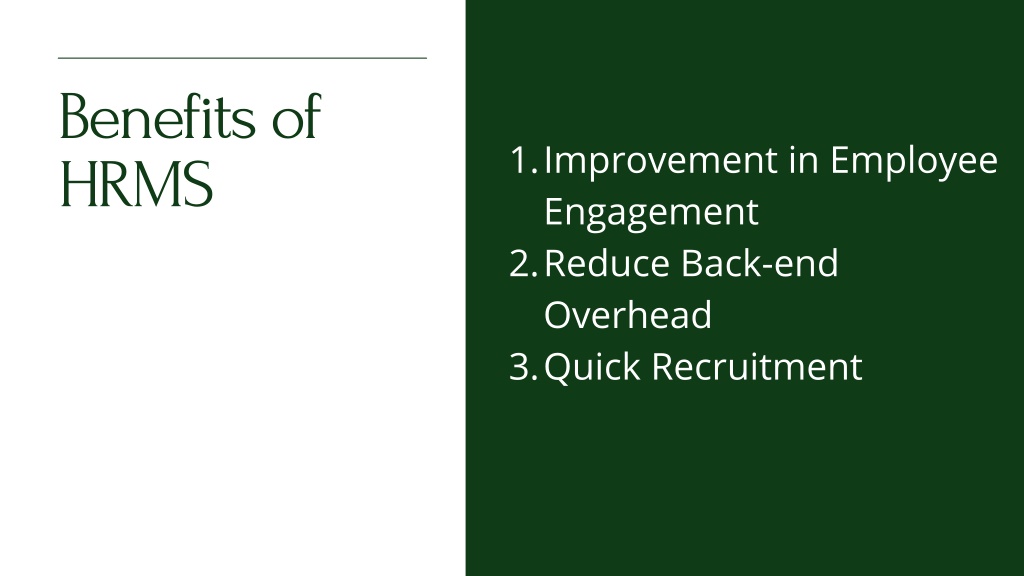 Benefits of HRMS

1. Improvement in Employee Engagement
2. Reduce Back-end Overhead
3. Quick Recruitment